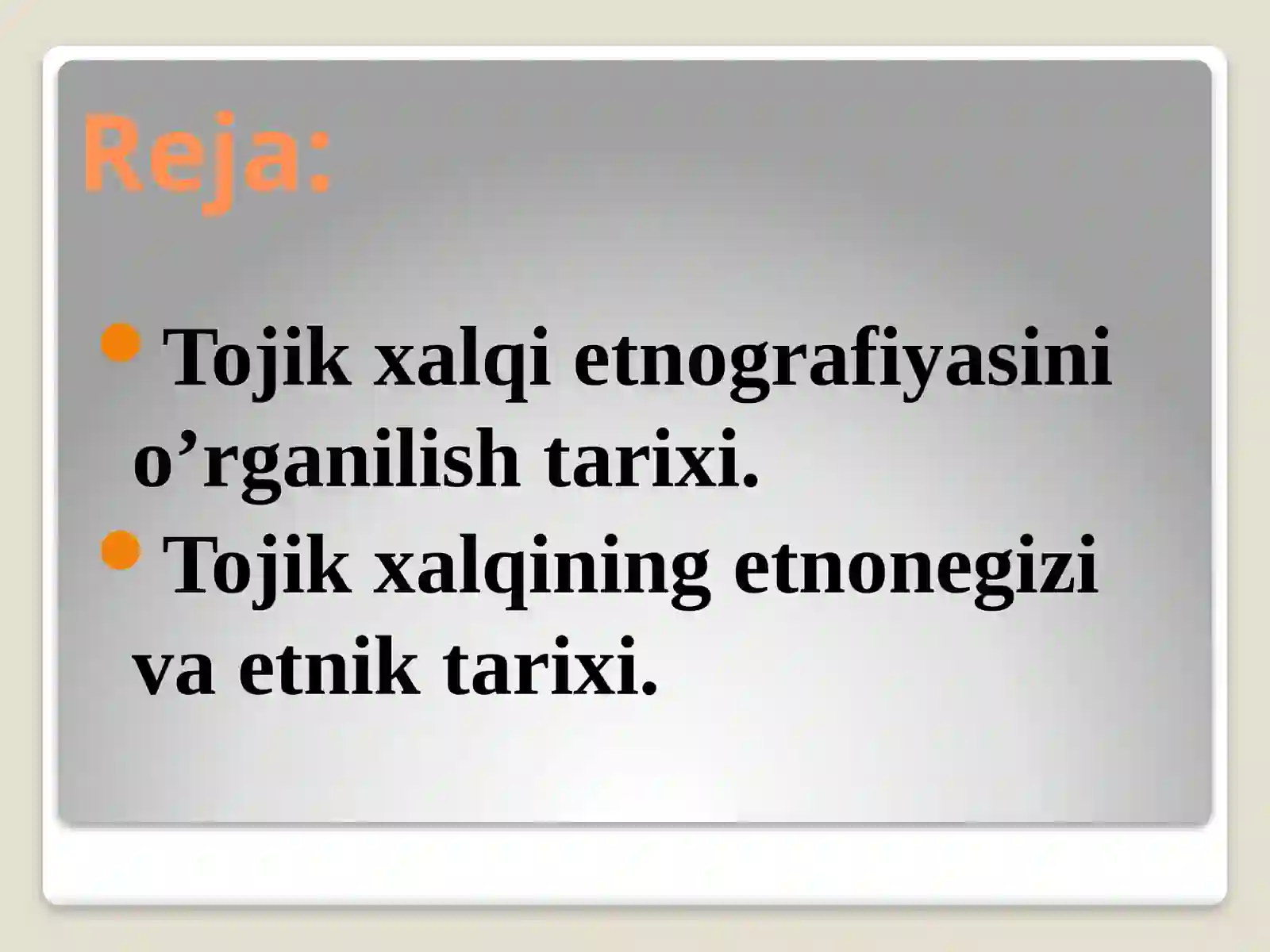 Reja:

Tojik xalqi etnografiyasini o’rganilish tarixi.

Tojik xalqining etnonegizi va etnik tarixi.